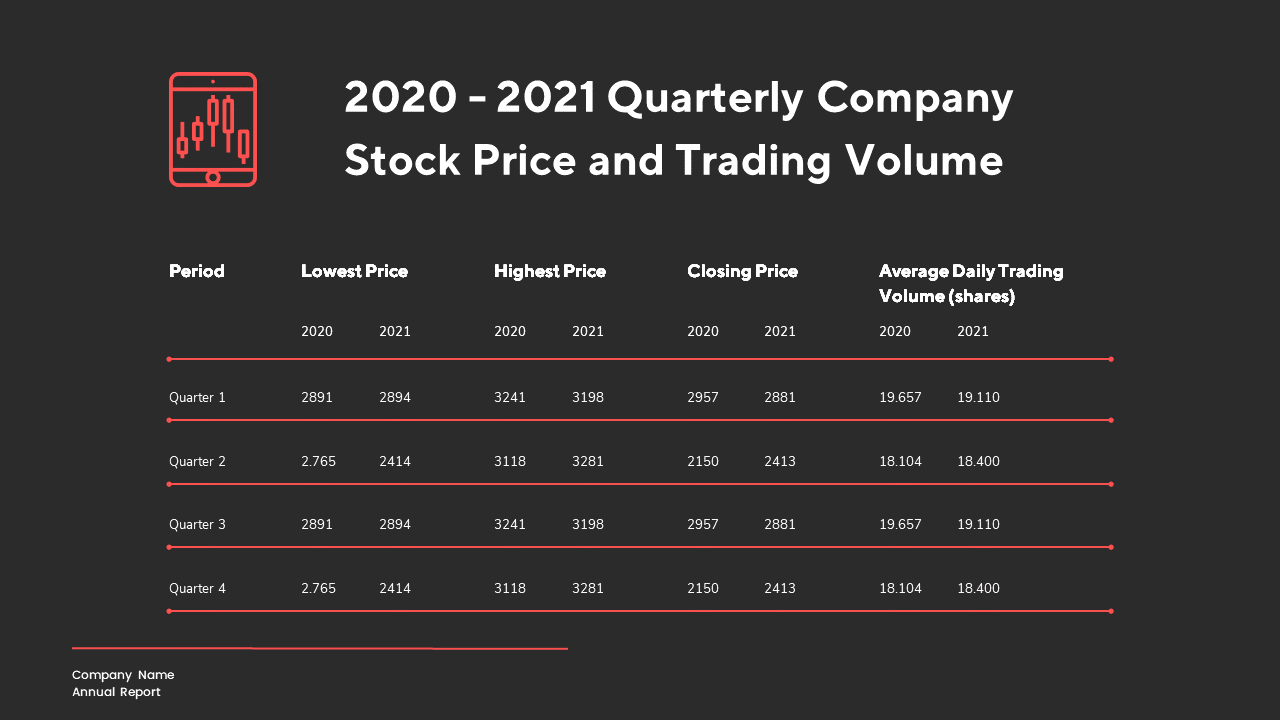 2020 - 2021 Quarterly Company Stock Price and Trading Volume

| Period | Lowest Price | | Highest Price | | Closing Price | | Average Daily Trading Volume (shares) | |
|---|---|---|---|---|---|---|---|---|
| | 2020 | 2021 | 2020 | 2021 | 2020 | 2021 | 2020 | 2021 |
| Quarter 1 | 2891 | 2894 | 3241 | 3198 | 2957 | 2881 | 19.657 | 19.110 |
| Quarter 2 | 2.765 | 2414 | 3118 | 3281 | 2150 | 2413 | 18.104 | 18.400 |
| Quarter 3 | 2891 | 2894 | 3241 | 3198 | 2957 | 2881 | 19.657 | 19.110 |
| Quarter 4 | 2.765 | 2414 | 3118 | 3281 | 2150 | 2413 | 18.104 | 18.400 |

Company Name
Annual Report